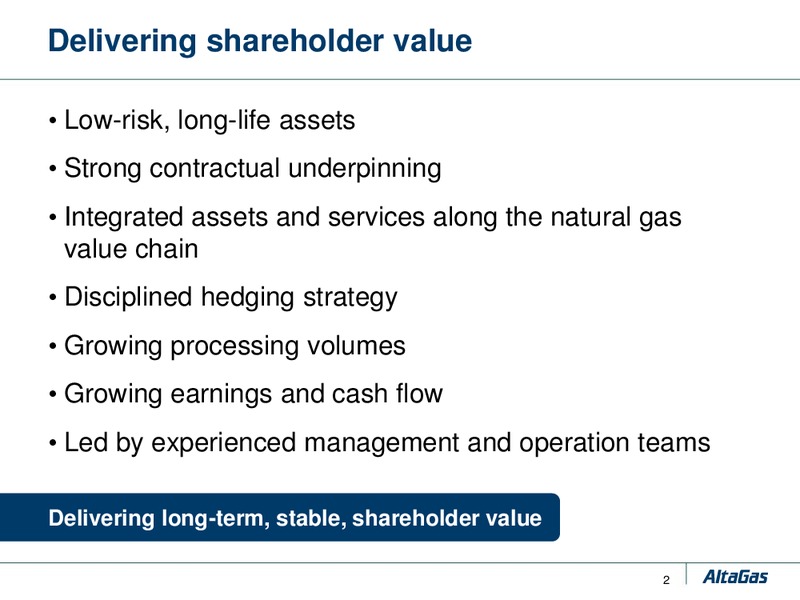 Delivering shareholder value

• Low-risk, long-life assets

• Strong contractual underpinning

• Integrated assets and services along the natural gas value chain

• Disciplined hedging strategy

• Growing processing volumes

• Growing earnings and cash flow

• Led by experienced management and operation teams

Delivering long-term, stable, shareholder value

2

AltaGas